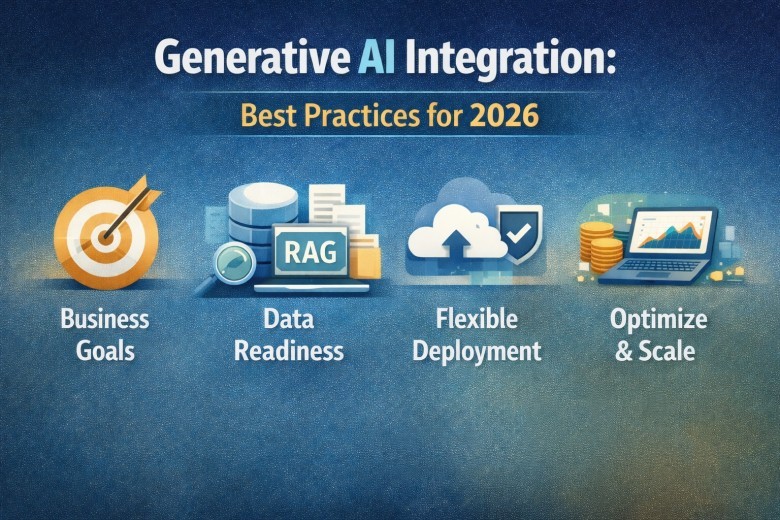 Generative AI Integration:

Best Practices for 2026

RAG

Business Goals

Data Readiness

Flexible Deployment

Optimize & Scale